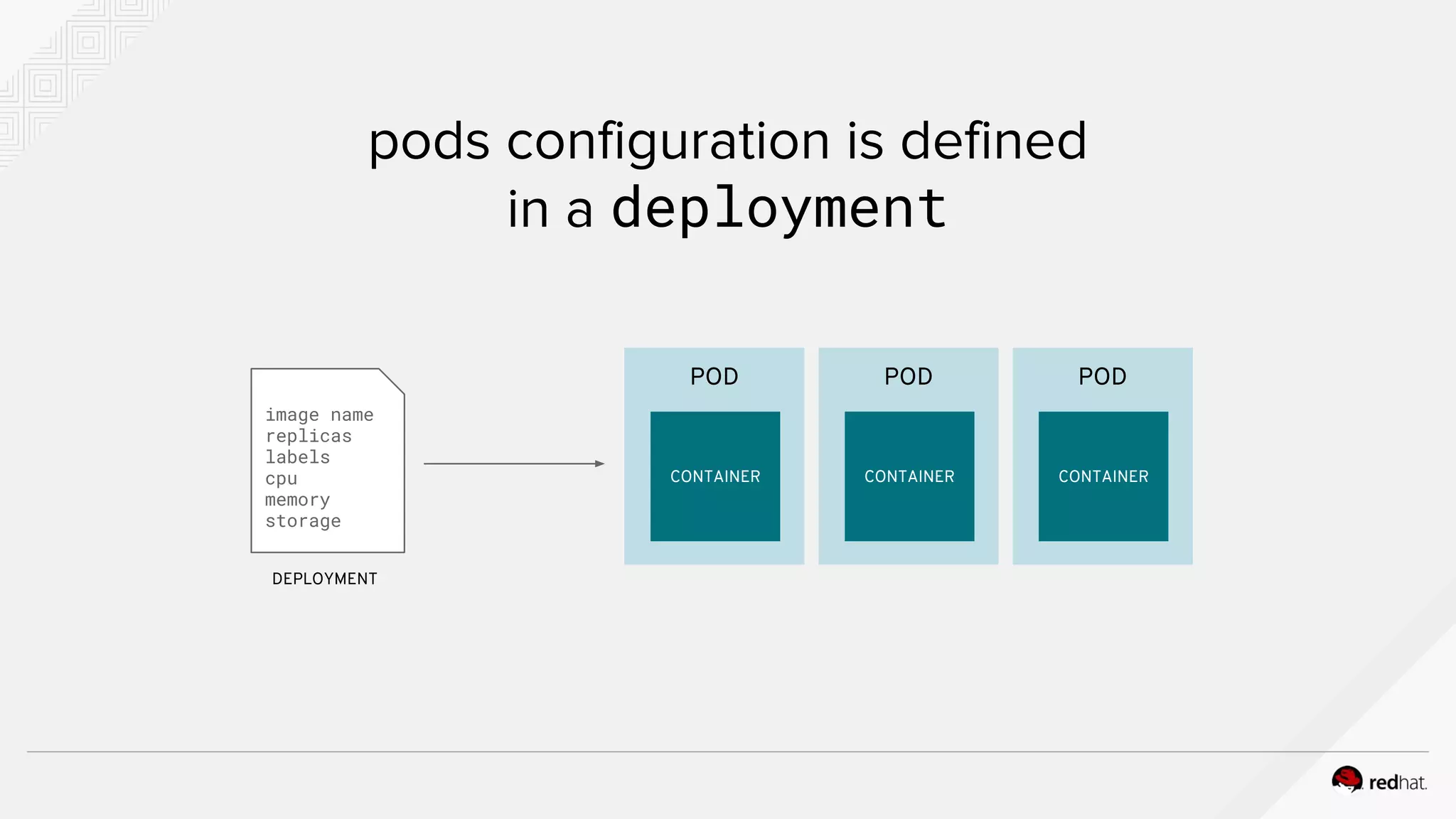 pods configuration is defined in a deployment

image name
replicas
labels
cpu
memory
storage

DEPLOYMENT

POD
CONTAINER

POD
CONTAINER

POD
CONTAINER

redhat.